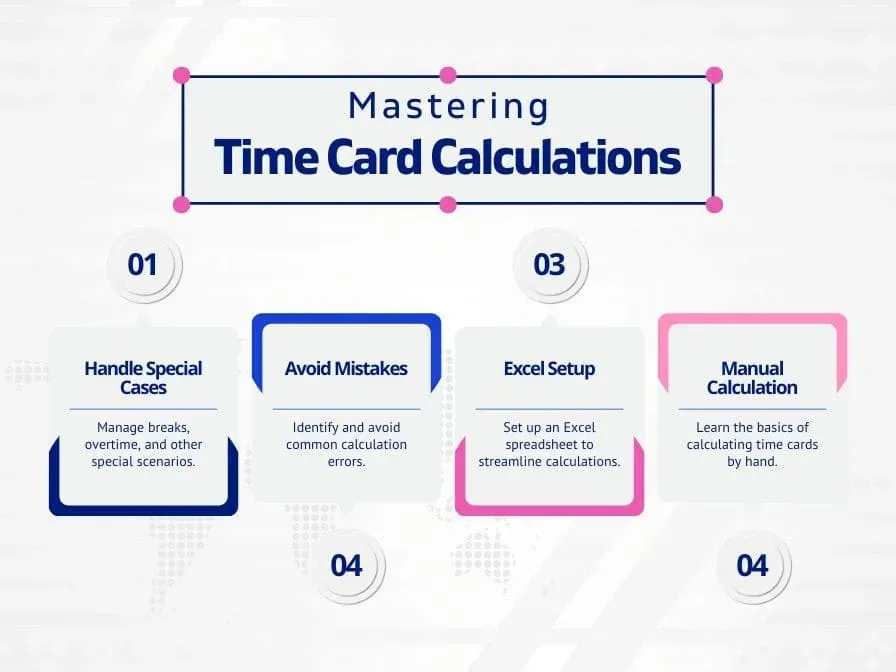 Mastering
Time Card Calculations

01

Handle Special Cases

Manage breaks, overtime, and other special scenarios.

Avoid Mistakes

Identify and avoid common calculation errors.

04

03

Excel Setup

Set up an Excel spreadsheet to streamline calculations.

Manual Calculation

Learn the basics of calculating time cards by hand.

04